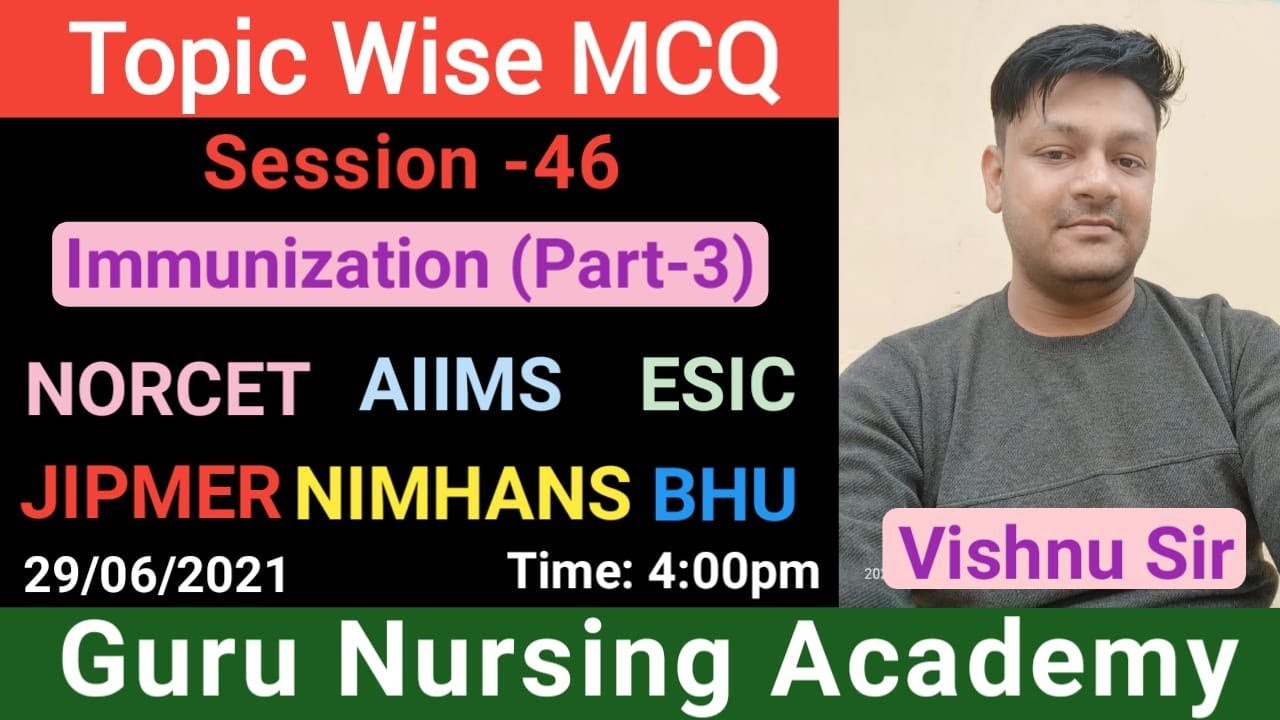 Topic Wise MCQ

Session -46

Immunization (Part-3)

NORCET AIIMS ESIC

JIPMER NIMHANS BHU

29/06/2021 Time: 4:00pm

Vishnu Sir

Guru Nursing Academy